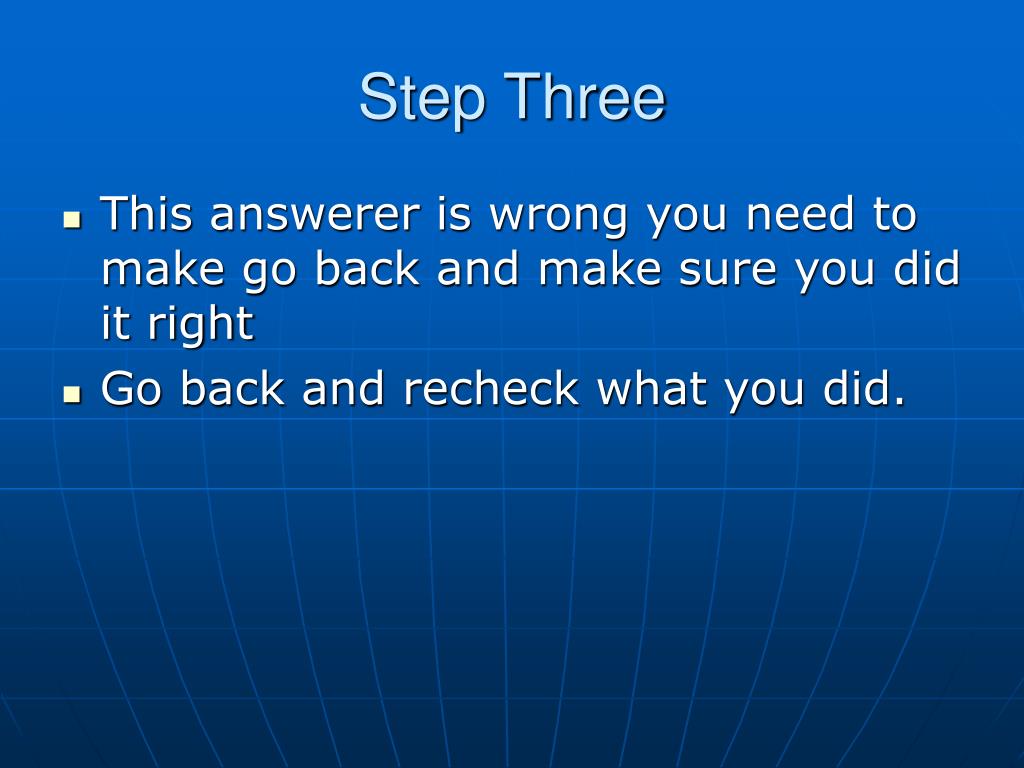 Step Three

- This answerer is wrong you need to make go back and make sure you did it right
- Go back and recheck what you did.